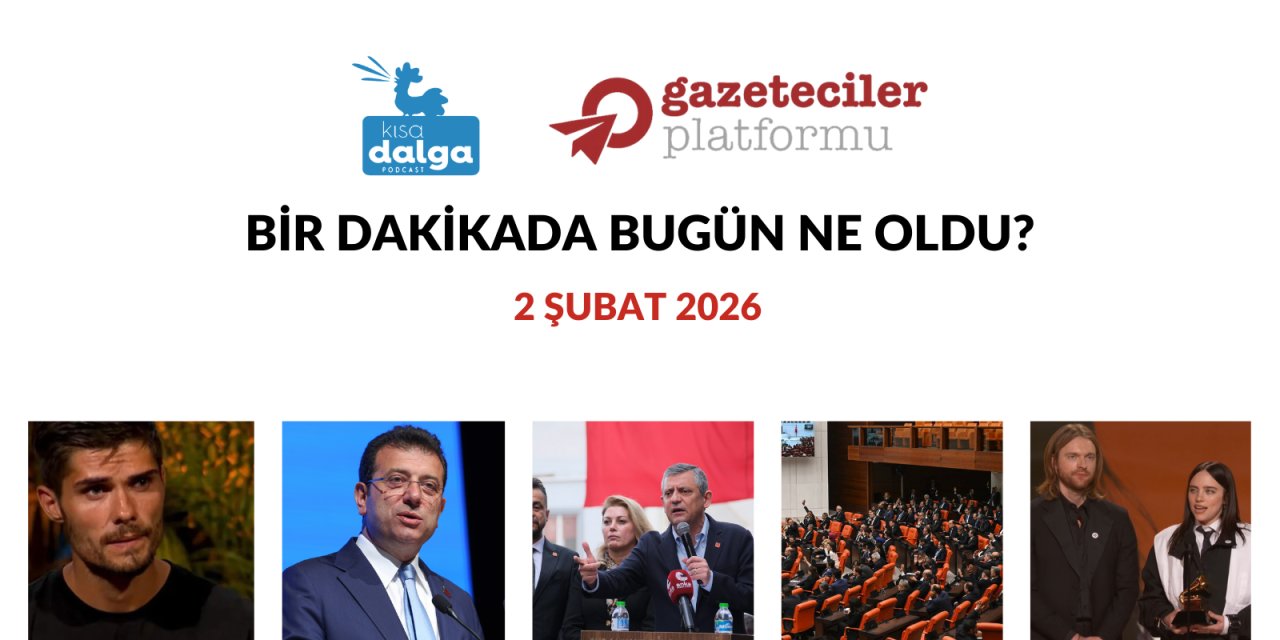 kısa dalga PODCAST

gazeteciler platformu

BİR DAKİKADA BUGÜN NE OLDU?

2 ŞUBAT 2026